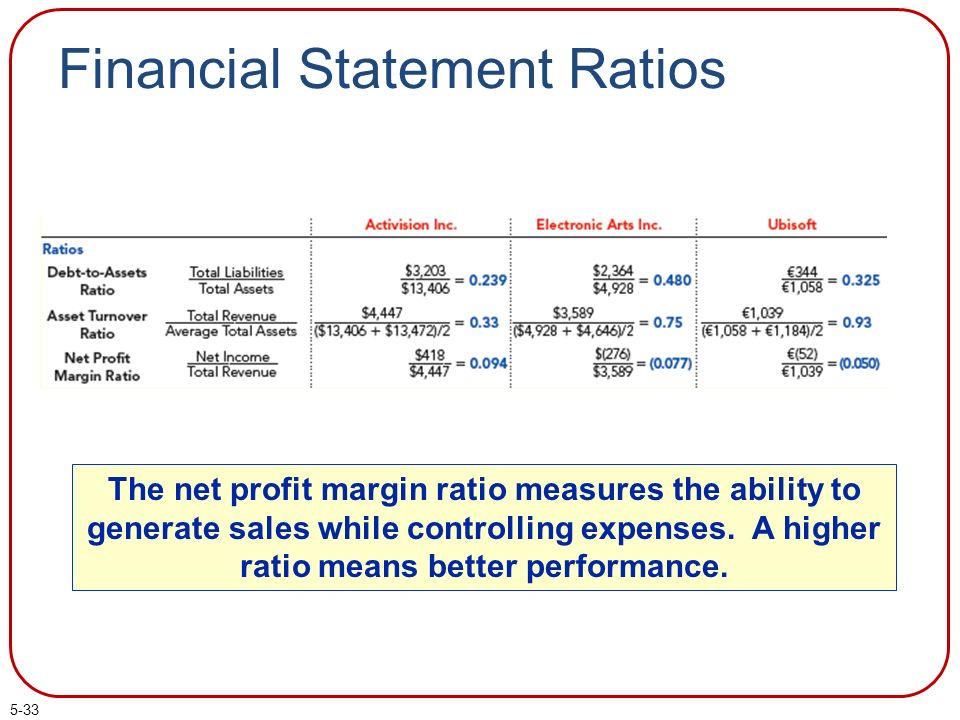 Financial Statement Ratios

| Ratios | | Activision Inc. | Electronic Arts Inc. | Ubisoft |
|---|---|---|---|---|
| Debt-to-Assets Ratio | $\frac{\text{Total Liabilities}}{\text{Total Assets}}$ | $\frac{\$3,203}{\$13,406} = 0.239$ | $\frac{\$2,364}{\$4,928} = 0.480$ | $\frac{€344}{€1,058} = 0.325$ |
| Asset Turnover Ratio | $\frac{\text{Total Revenue}}{\text{Average Total Assets}}$ | $\frac{\$4,447}{(\$13,406 + \$13,472)/2} = 0.33$ | $\frac{\$3,589}{(\$4,928 + \$4,646)/2} = 0.75$ | $\frac{€1,039}{(€1,058 + €1,184)/2} = 0.93$ |
| Net Profit Margin Ratio | $\frac{\text{Net Income}}{\text{Total Revenue}}$ | $\frac{\$418}{\$4,447} = 0.094$ | $\frac{\$(276)}{\$3,589} = (0.077)$ | $\frac{€(52)}{€1,039} = (0.050)$ |

The net profit margin ratio measures the ability to generate sales while controlling expenses. A higher ratio means better performance.

5-33